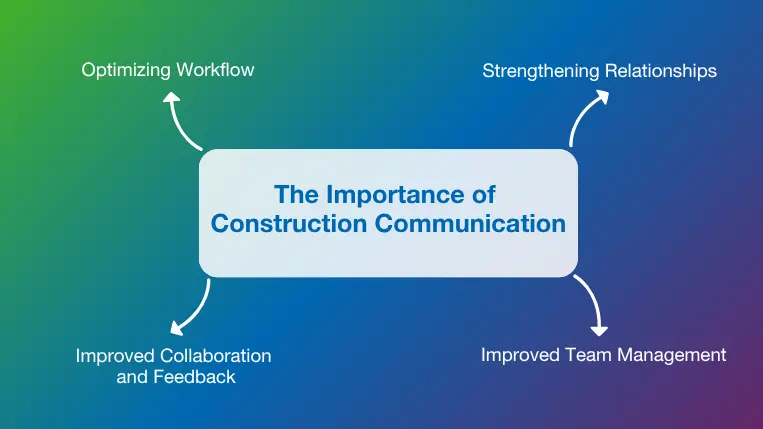 Optimizing Workflow

Strengthening Relationships

The Importance of Construction Communication

Improved Collaboration and Feedback

Improved Team Management